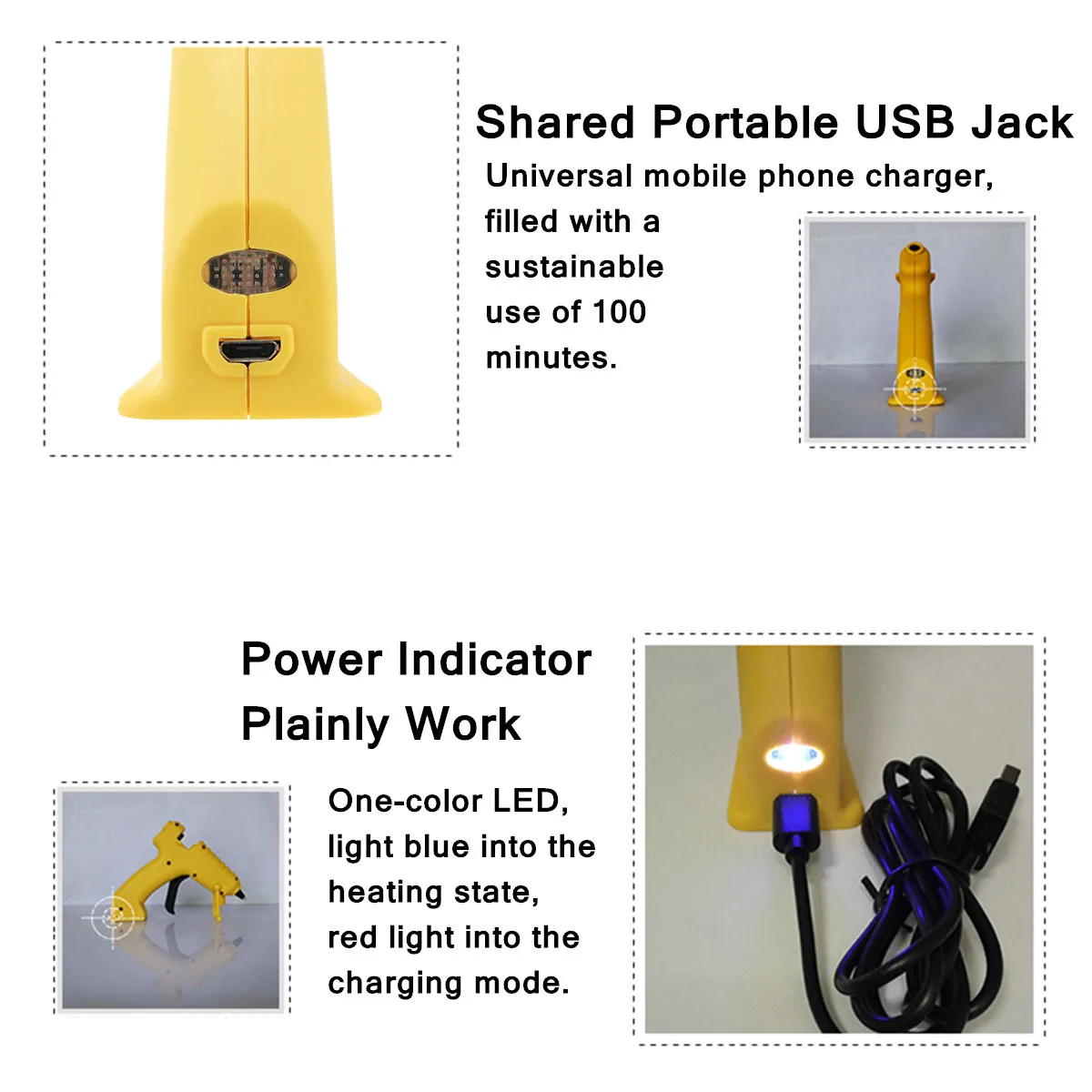 Shared Portable USB Jack

Universal mobile phone charger, filled with a sustainable use of 100 minutes.

Power Indicator Plainly Work

One-color LED, light blue into the heating state, red light into the charging mode.